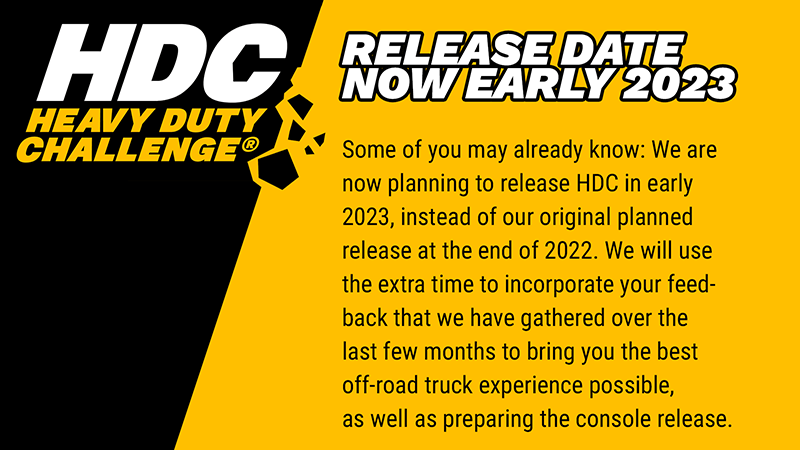 HDC
HEAVY DUTY
CHALLENGE®

RELEASE DATE
NOW EARLY 2023

Some of you may already know: We are now planning to release HDC in early 2023, instead of our original planned release at the end of 2022. We will use the extra time to incorporate your feedback that we have gathered over the last few months to bring you the best off-road truck experience possible, as well as preparing the console release.